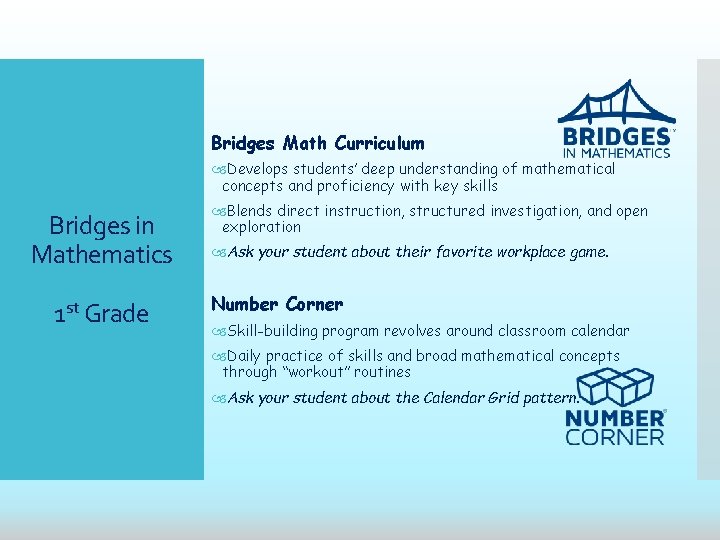 Bridges in Mathematics

1st Grade

BRIDGES IN MATHEMATICS

Bridges Math Curriculum

Develops students' deep understanding of mathematical concepts and proficiency with key skills

Blends direct instruction, structured investigation, and open exploration

Ask your student about their favorite workplace game.

Number Corner

Skill-building program revolves around classroom calendar

Daily practice of skills and broad mathematical concepts through "workout" routines

Ask your student about the Calendar Grid pattern.

NUMBER CORNER